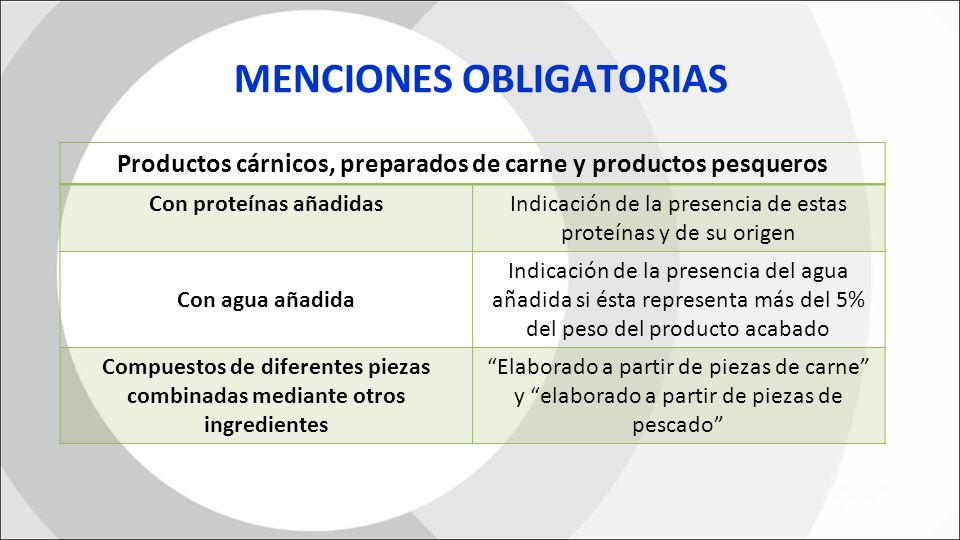 MENCIONES OBLIGATORIAS

| Productos cárnicos, preparados de carne y productos pesqueros | |
|---|---|
| Con proteínas añadidas | Indicación de la presencia de estas proteínas y de su origen |
| Con agua añadida | Indicación de la presencia del agua añadida si ésta representa más del 5% del peso del producto acabado |
| Compuestos de diferentes piezas combinadas mediante otros ingredientes | “Elaborado a partir de piezas de carne” y “elaborado a partir de piezas de pescado” |